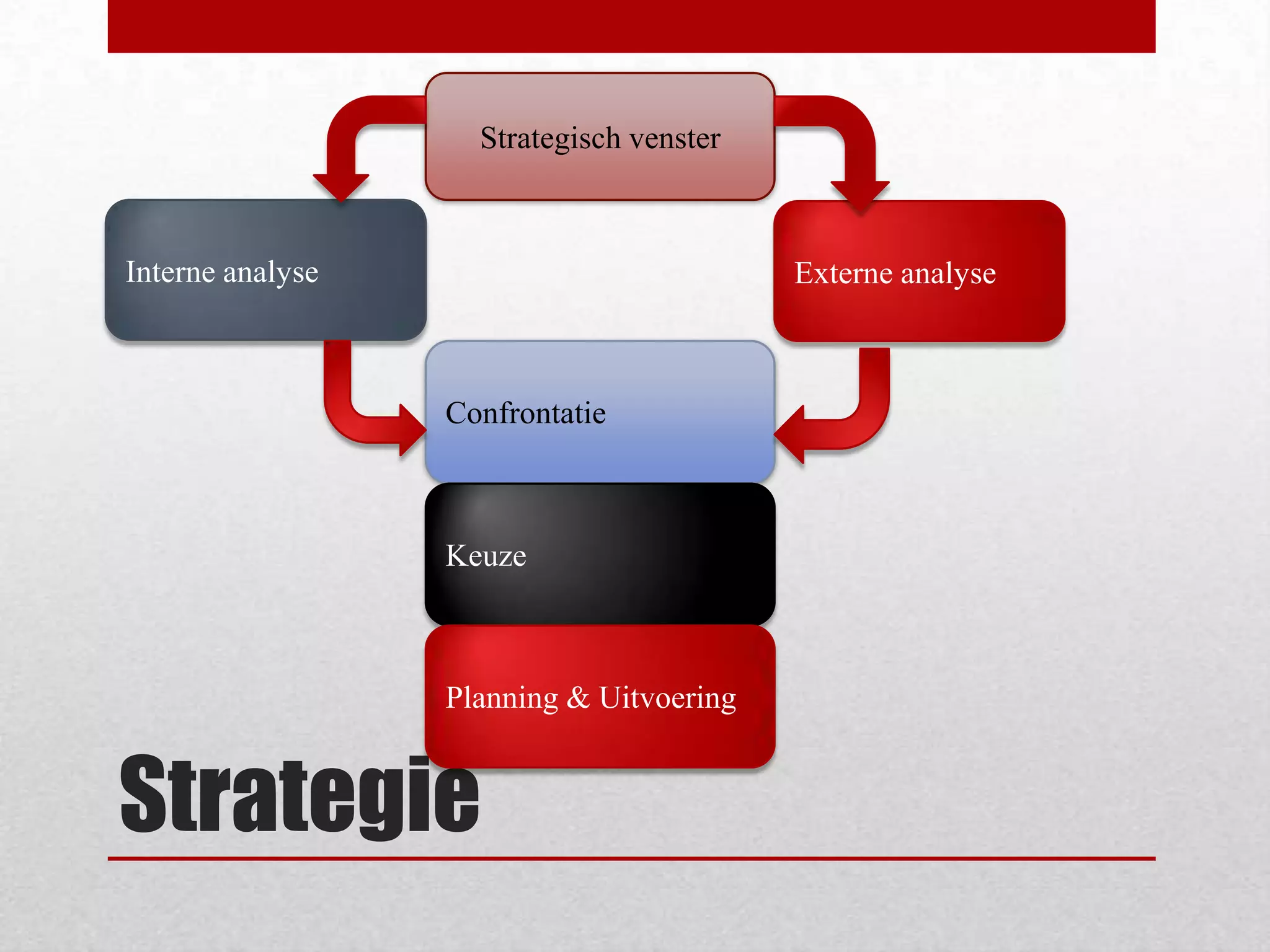 Strategisch venster

Interne analyse

Externe analyse

Confrontatie

Keuze

Planning & Uitvoering

Strategie